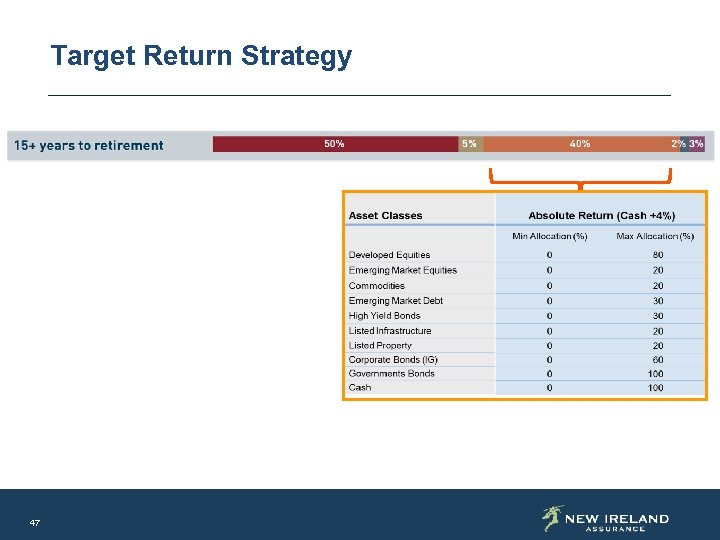 Target Return Strategy

15+ years to retirement

50% 5% 40% 2% 3%

| Asset Classes | Absolute Return (Cash +4%) | |
|---|---|---|
| | Min Allocation (%) | Max Allocation (%) |
| Developed Equities | 0 | 80 |
| Emerging Market Equities | 0 | 20 |
| Commodities | 0 | 20 |
| Emerging Market Debt | 0 | 30 |
| High Yield Bonds | 0 | 30 |
| Listed Infrastructure | 0 | 20 |
| Listed Property | 0 | 20 |
| Corporate Bonds (IG) | 0 | 60 |
| Governments Bonds | 0 | 100 |
| Cash | 0 | 100 |

47

NEW IRELAND ASSURANCE